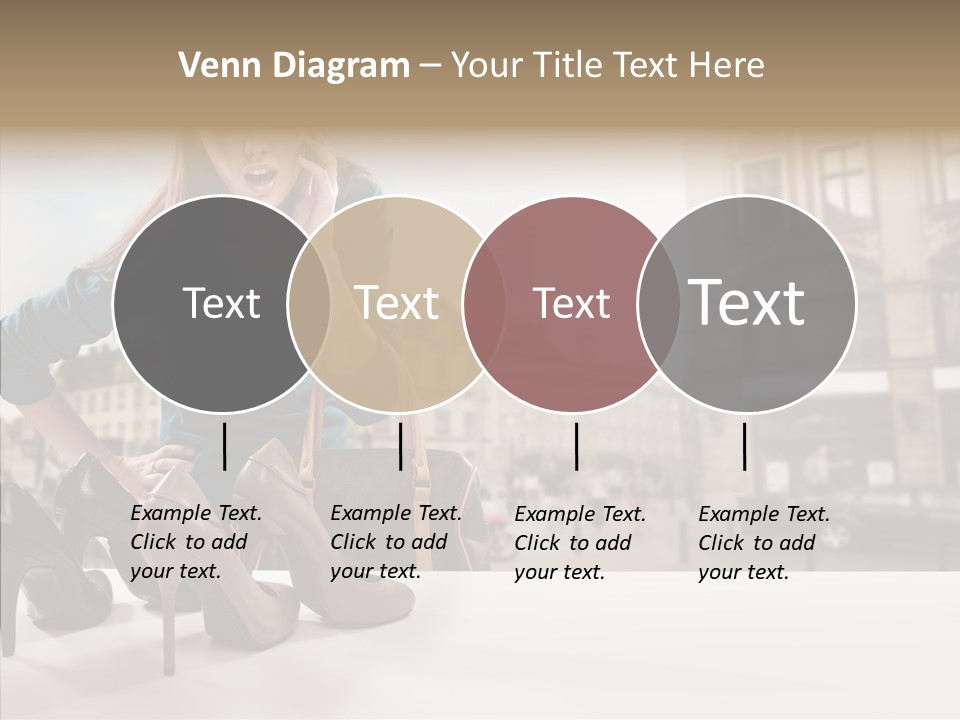 Venn Diagram – Your Title Text Here

Text

Text

Text

Text

Example Text. Click to add your text.

Example Text. Click to add your text.

Example Text. Click to add your text.

Example Text. Click to add your text.